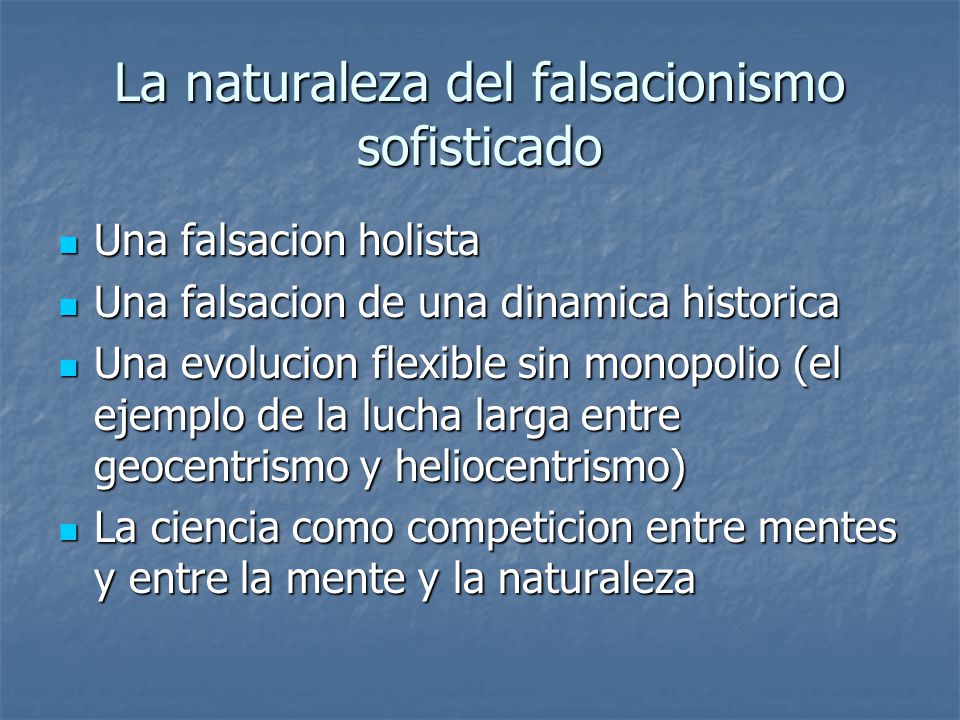 La naturaleza del falsacionismo sofisticado

- Una falsacion holista
- Una falsacion de una dinamica historica
- Una evolucion flexible sin monopolio (el ejemplo de la lucha larga entre geocentrismo y heliocentrismo)
- La ciencia como competicion entre mentes y entre la mente y la naturaleza